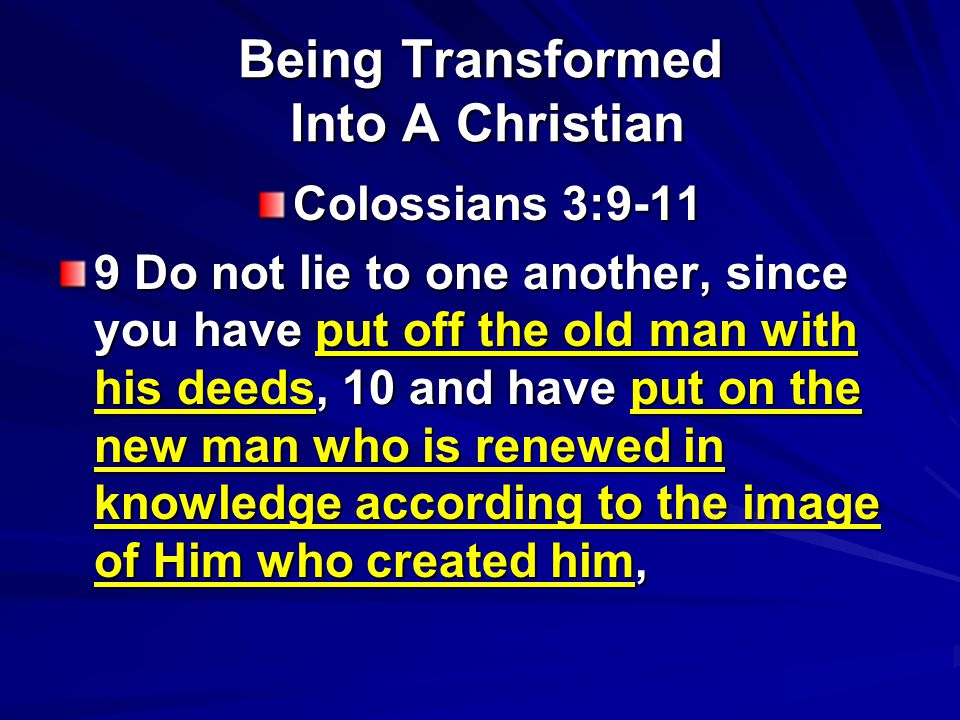 Being Transformed
Into A Christian

Colossians 3:9-11

9 Do not lie to one another, since you have put off the old man with his deeds, 10 and have put on the new man who is renewed in knowledge according to the image of Him who created him,